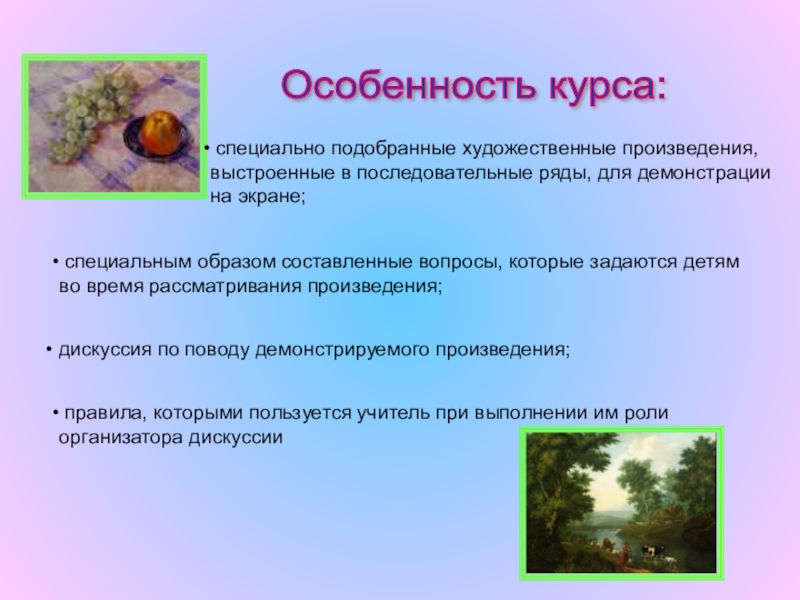 Особенность курса:

• специально подобранные художественные произведения, выстроенные в последовательные ряды, для демонстрации на экране;

• специальным образом составленные вопросы, которые задаются детям во время рассматривания произведения;

• дискуссия по поводу демонстрируемого произведения;

• правила, которыми пользуется учитель при выполнении им роли организатора дискуссии